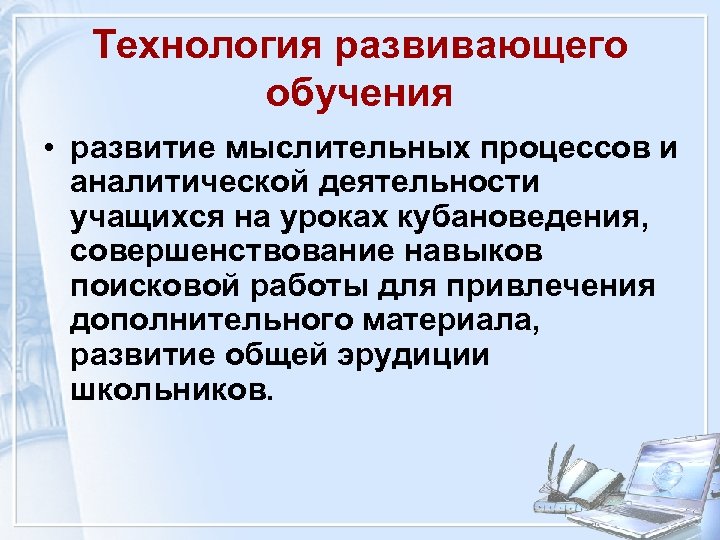 Технология развивающего обучения

• развитие мыслительных процессов и аналитической деятельности учащихся на уроках кубановедения, совершенствование навыков поисковой работы для привлечения дополнительного материала, развитие общей эрудиции школьников.